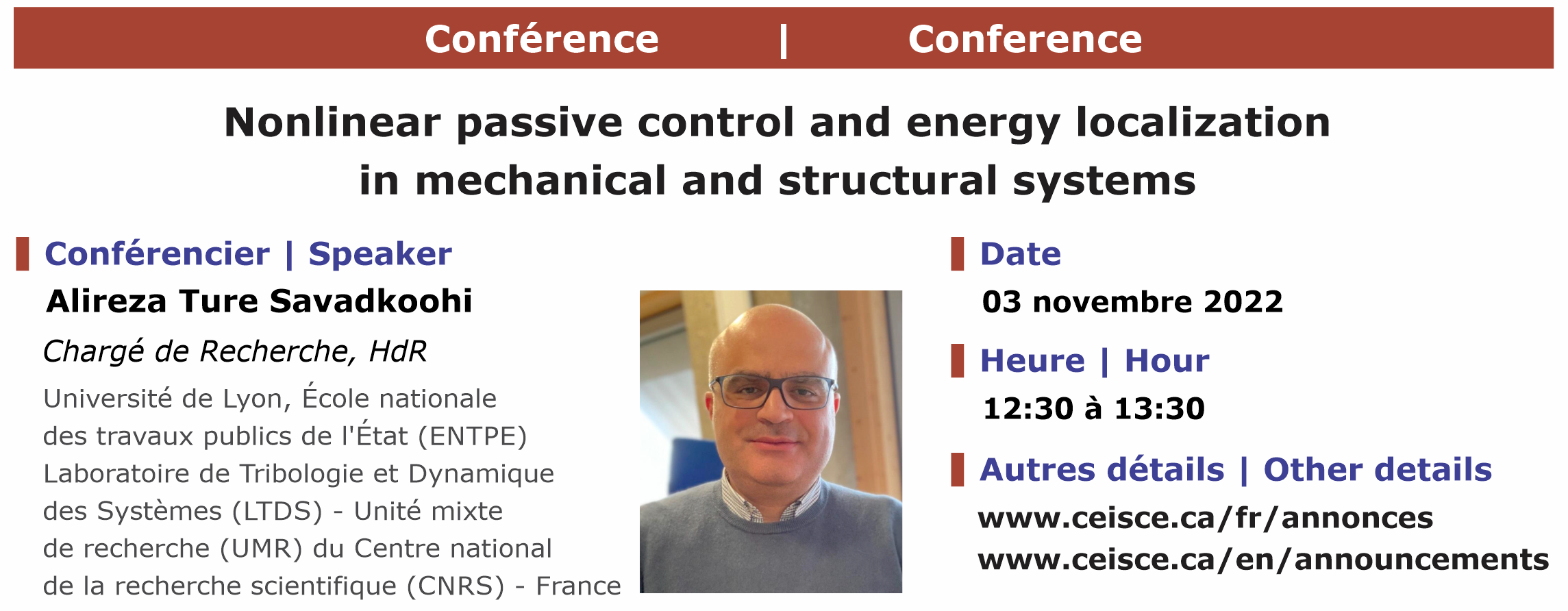 Conférence | Conference

Nonlinear passive control and energy localization in mechanical and structural systems

Conférencier | Speaker

Alireza Ture Savadkoohi

Chargé de Recherche, HdR

Université de Lyon, École nationale des travaux publics de l'État (ENTPE) Laboratoire de Tribologie et Dynamique des Systèmes (LTDS) - Unité mixte de recherche (UMR) du Centre national de la recherche scientifique (CNRS) - France

Date

03 novembre 2022

Heure | Hour

12:30 à 13:30

Autres détails | Other details

www.ceisce.ca/fr/annonces
www.ceisce.ca/en/announcements